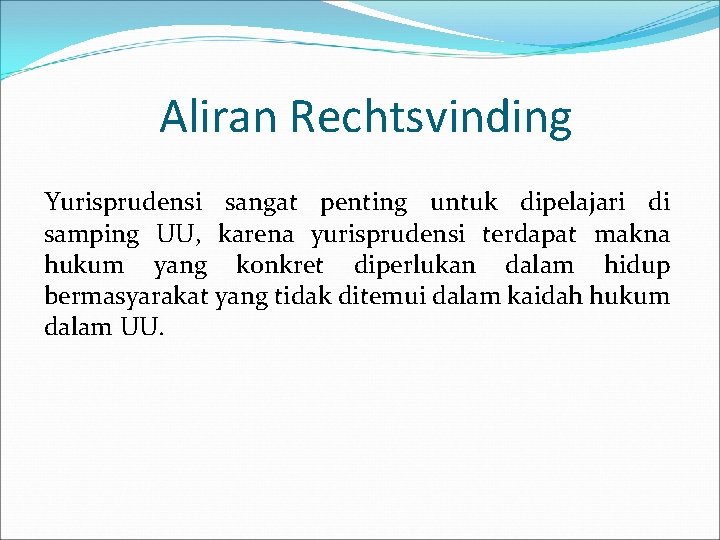 Aliran Rechtsvinding

Yurisprudensi sangat penting untuk dipelajari di samping UU, karena yurisprudensi terdapat makna hukum yang konkret diperlukan dalam hidup bermasyarakat yang tidak ditemui dalam kaidah hukum dalam UU.